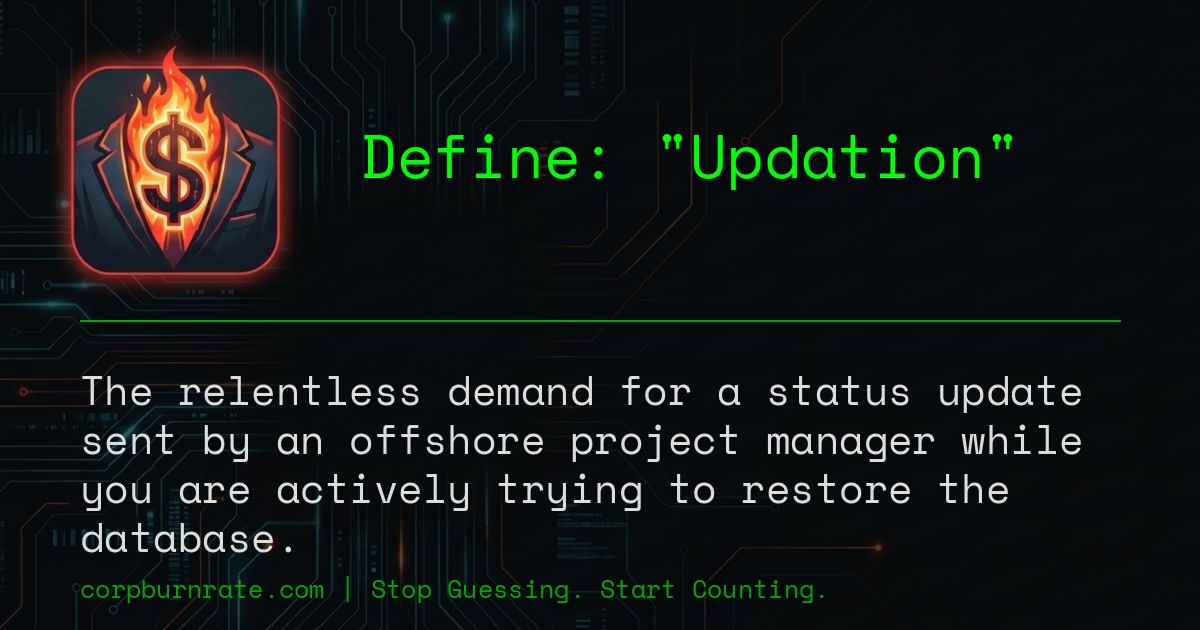 $

Define: "Updation"

The relentless demand for a status update sent by an offshore project manager while you are actively trying to restore the database.

corpburnrate.com | Stop Guessing. Start Counting.